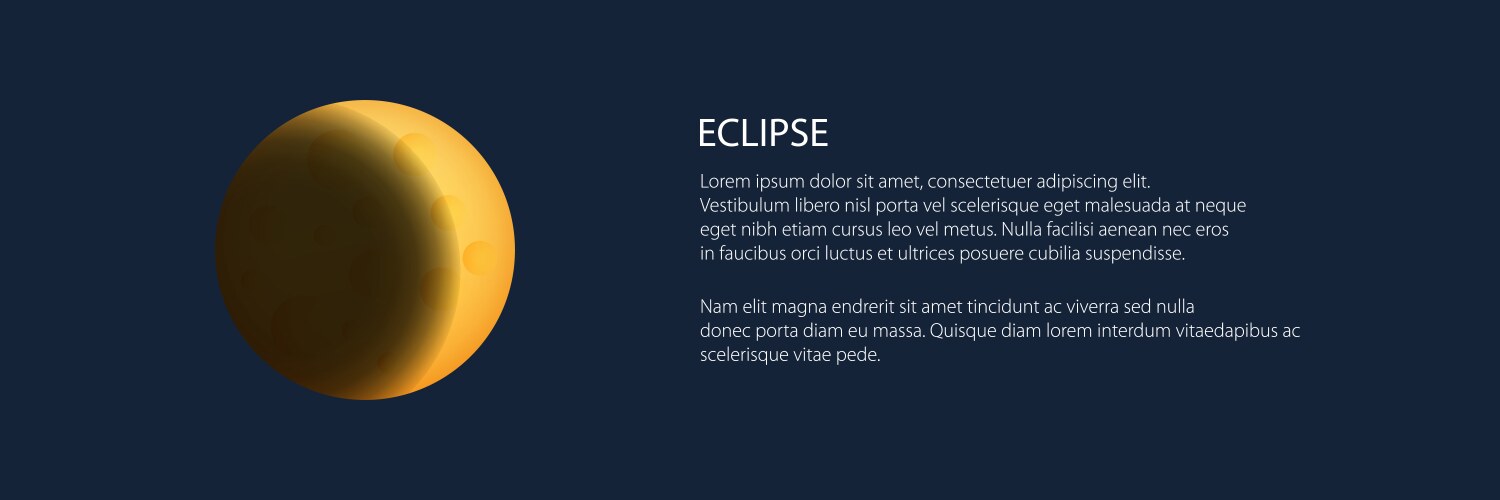 ECLIPSE

Lorem ipsum dolor sit amet, consectetuer adipiscing elit. Vestibulum libero nisl porta vel scelerisque eget malesuada at neque eget nibh etiam cursus leo vel metus. Nulla facilisi aenean nec eros in faucibus orci luctus et ultrices posuere cubilia suspendisse.

Nam elit magna endrerit sit amet tincidunt ac viverra sed nulla donec porta diam eu massa. Quisque diam lorem interdum vitaedapibus ac scelerisque vitae pede.